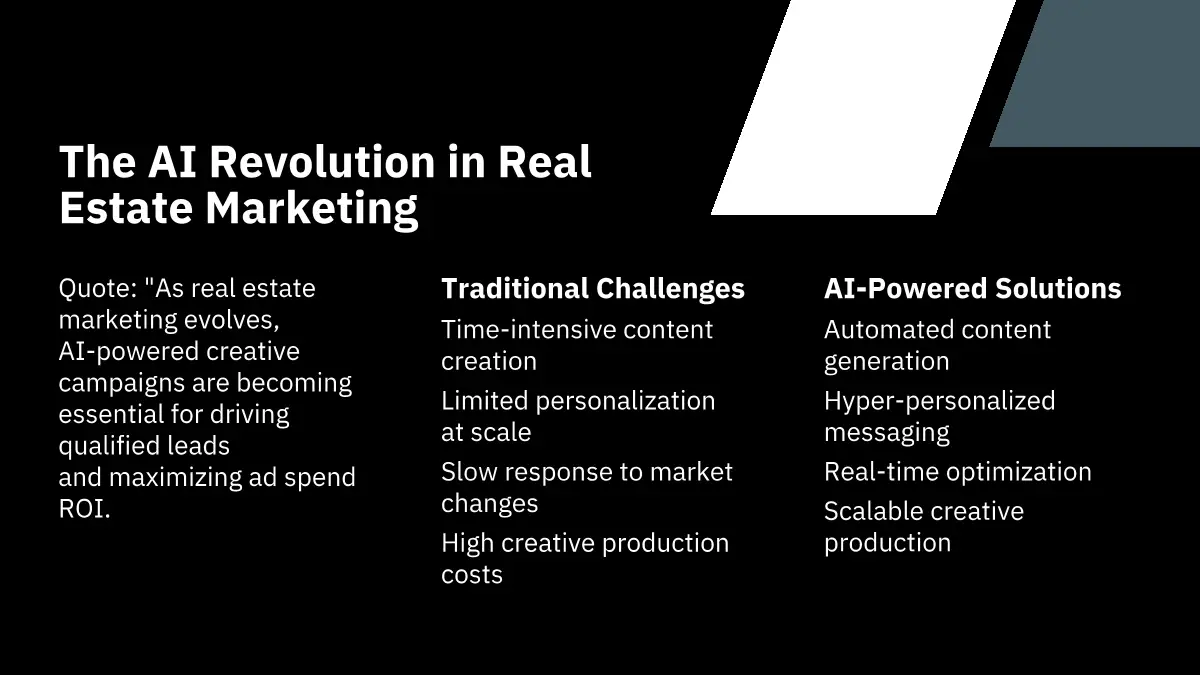 The AI Revolution in Real Estate Marketing

Quote: "As real estate marketing evolves, AI-powered creative campaigns are becoming essential for driving qualified leads and maximizing ad spend ROI.

Traditional Challenges

Time-intensive content creation

Limited personalization at scale

Slow response to market changes

High creative production costs

AI-Powered Solutions

Automated content generation

Hyper-personalized messaging

Real-time optimization

Scalable creative production